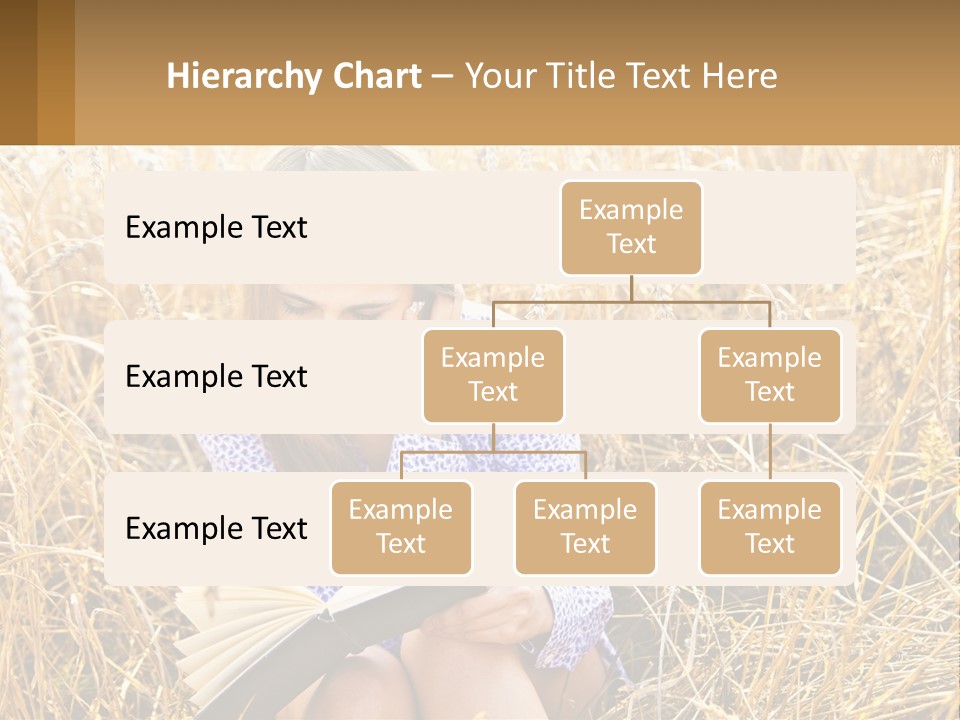 Hierarchy Chart – Your Title Text Here

Example Text

Example Text

Example Text

Example Text

Example Text

Example Text

Example Text

Example Text

Example Text